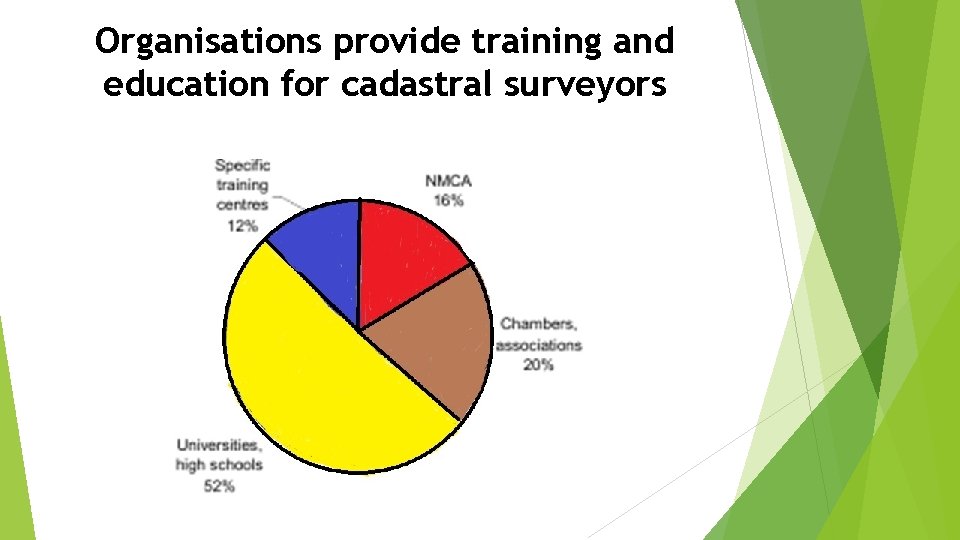 Organisations provide training and education for cadastral surveyors

Specific training centres 12%

NMCA 16%

Chambers, associations 20%

Universities, high schools 52%